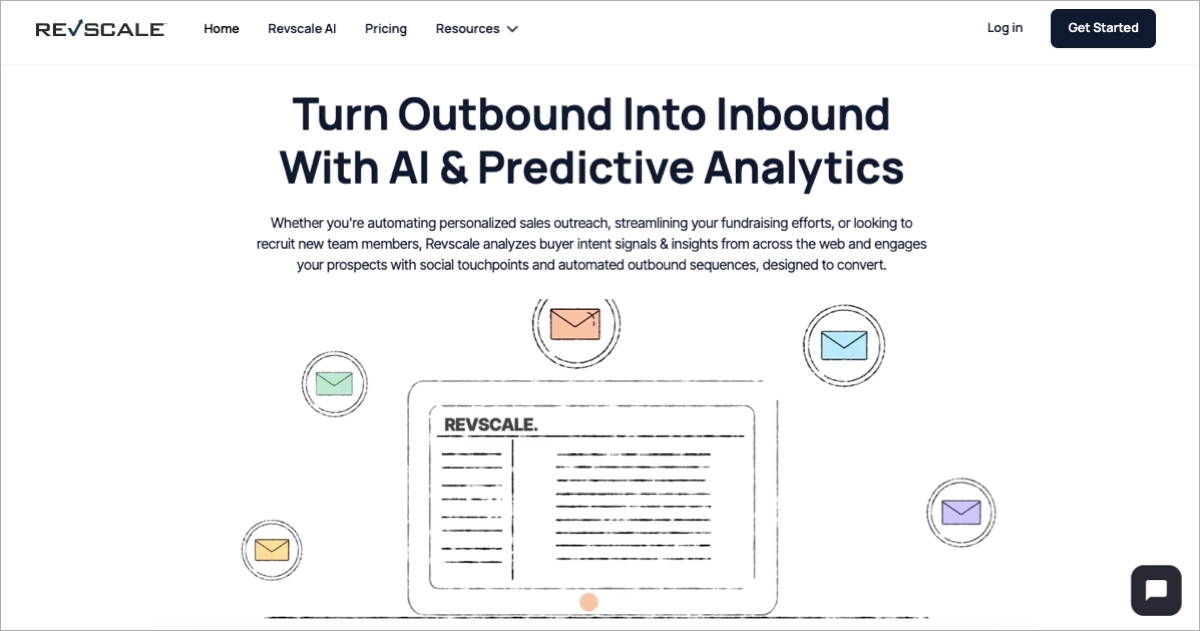 REVSCALE
Home Revscale AI Pricing Resources
Log in Get Started

Turn Outbound Into Inbound With AI & Predictive Analytics

Whether you're automating personalized sales outreach, streamlining your fundraising efforts, or looking to recruit new team members, Revscale analyzes buyer intent signals & insights from across the web and engages your prospects with social touchpoints and automated outbound sequences, designed to convert.

REVSCALE.